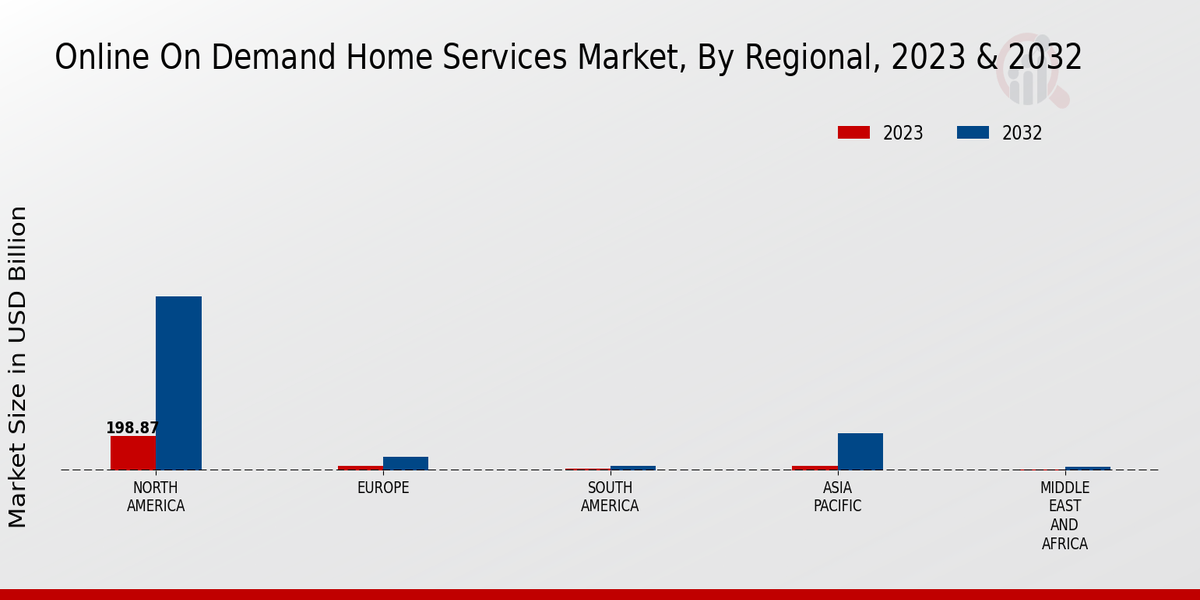 Online On Demand Home Services Market, By Regional, 2023 & 2032

2023
2032

Market Size in USD Billion

198.87

NORTH AMERICA
EUROPE
SOUTH AMERICA
ASIA PACIFIC
MIDDLE EAST AND AFRICA